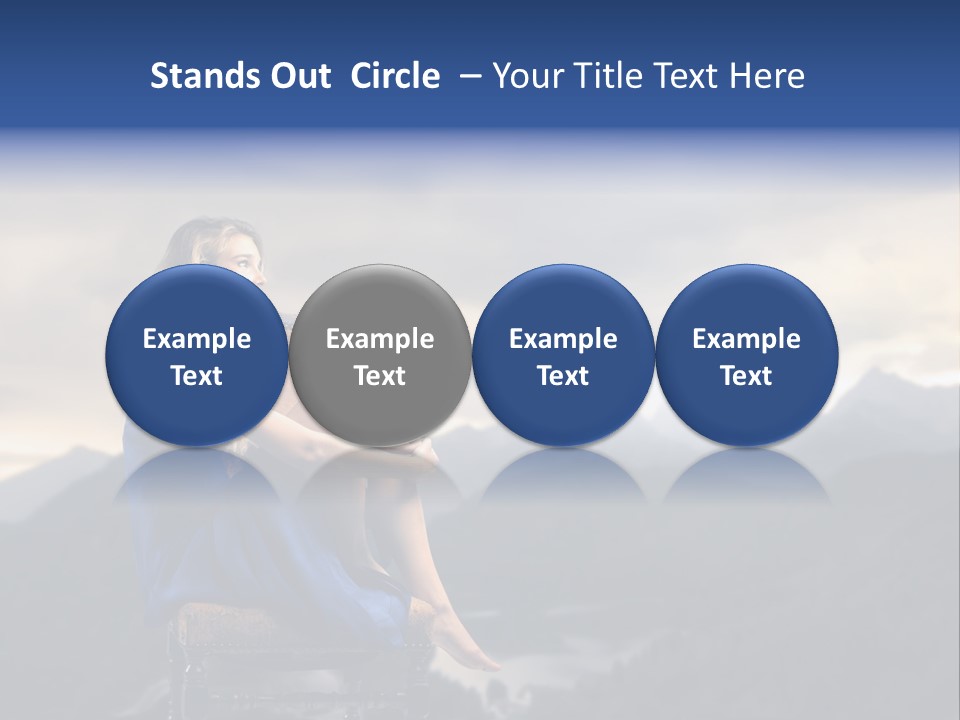 Stands Out Circle – Your Title Text Here

Example Text

Example Text

Example Text

Example Text